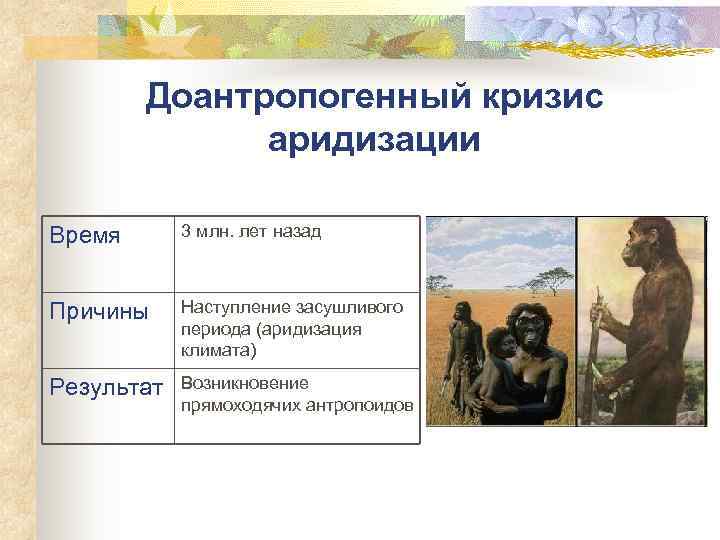 Доантропогенный кризис аридизации

| Время | 3 млн. лет назад |
|---|---|
| Причины | Наступление засушливого периода (аридизация климата) |
| Результат | Возникновение прямоходячих антропоидов |